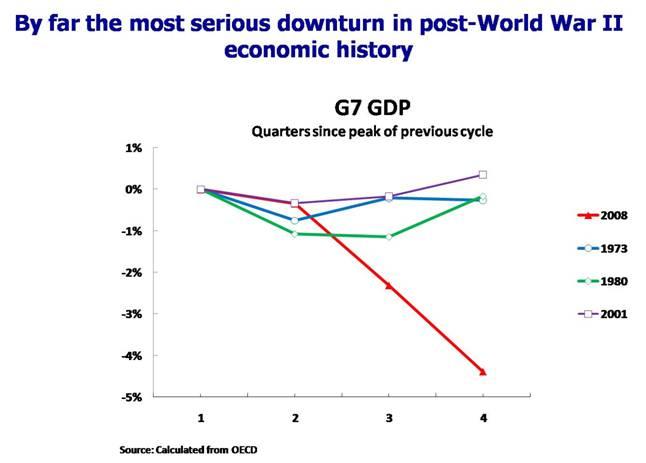 By far the most serious downturn in post-World War II economic history

G7 GDP
Quarters since peak of previous cycle

1%
0%
-1%
-2%
-3%
-4%
-5%

1
2
3
4

2008
1973
1980
2001

Source: Calculated from OECD